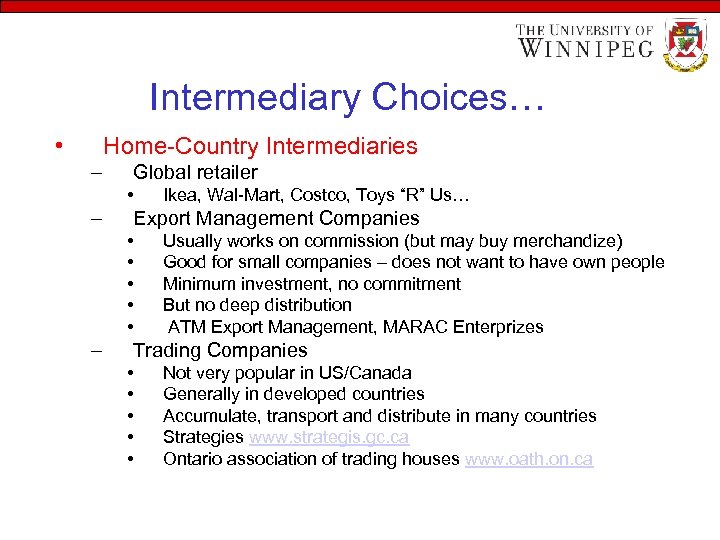 THE UNIVERSITY OF WINNIPEG

Intermediary Choices…

• Home-Country Intermediaries
– Global retailer
• Ikea, Wal-Mart, Costco, Toys “R” Us…
– Export Management Companies
• Usually works on commission (but may buy merchandize)
• Good for small companies – does not want to have own people
• Minimum investment, no commitment
• But no deep distribution
• ATM Export Management, MARAC Enterprizes
– Trading Companies
• Not very popular in US/Canada
• Generally in developed countries
• Accumulate, transport and distribute in many countries
• Strategies www.strategis.gc.ca
• Ontario association of trading houses www.oath.on.ca